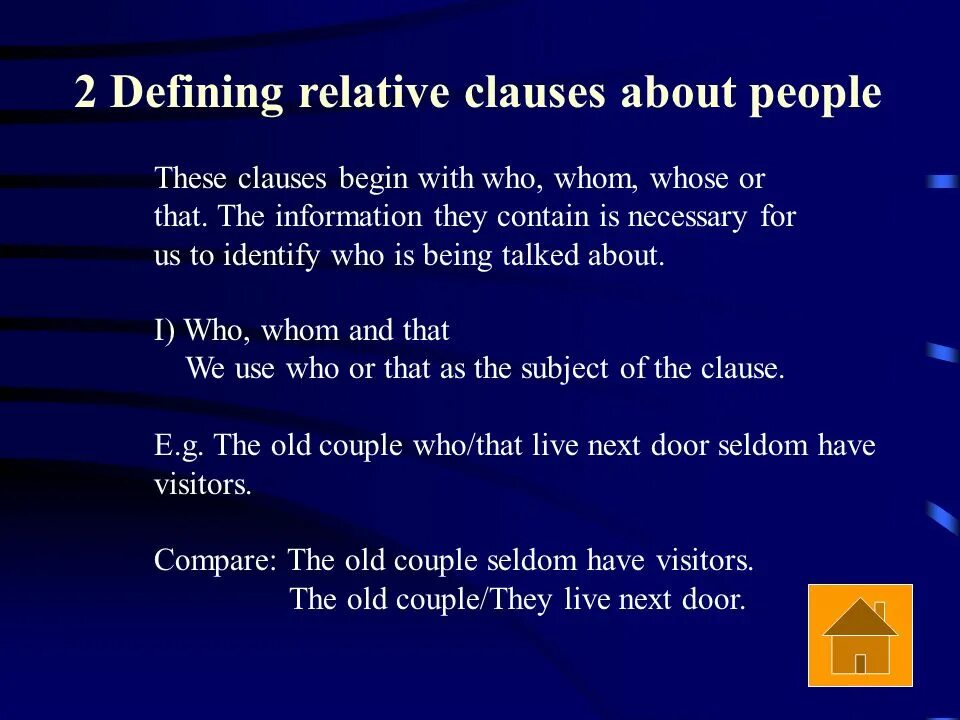 2 Defining relative clauses about people

These clauses begin with who, whom, whose or that. The information they contain is necessary for us to identify who is being talked about.

I) Who, whom and that
We use who or that as the subject of the clause.

E.g. The old couple who/that live next door seldom have visitors.

Compare: The old couple seldom have visitors.
The old couple/They live next door.